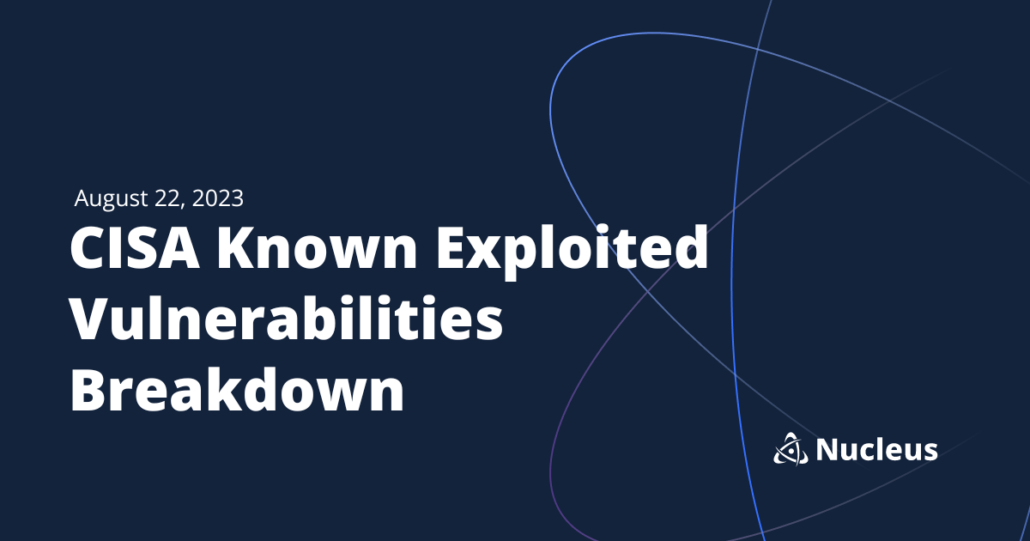 August 22, 2023

CISA Known Exploited Vulnerabilities Breakdown

Nucleus